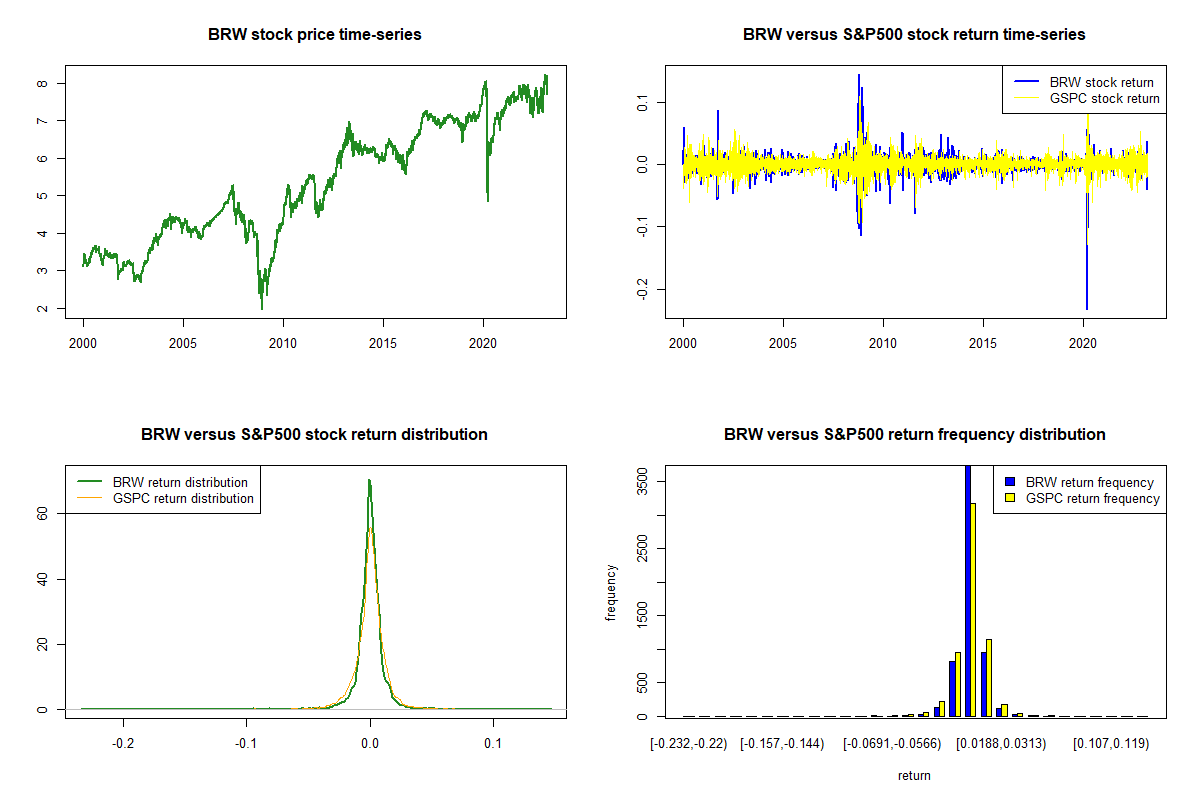 BRW stock price time-series

8
7
6
5
4
3
2

2000 2005 2010 2015 2020

BRW versus S&P500 stock return time-series

BRW stock return
GSPC stock return

0.1
0.0
-0.1
-0.2

2000 2005 2010 2015 2020

BRW versus S&P500 stock return distribution

BRW return distribution
GSPC return distribution

60
40
20
0

-0.2 -0.1 0.0 0.1

BRW versus S&P500 return frequency distribution

BRW return frequency
GSPC return frequency

frequency

3500
2500
1500
500
0

[-0.232,-0.22) [-0.157,-0.144) [-0.0691,-0.0566) [0.0188,0.0313) [0.107,0.119)

return